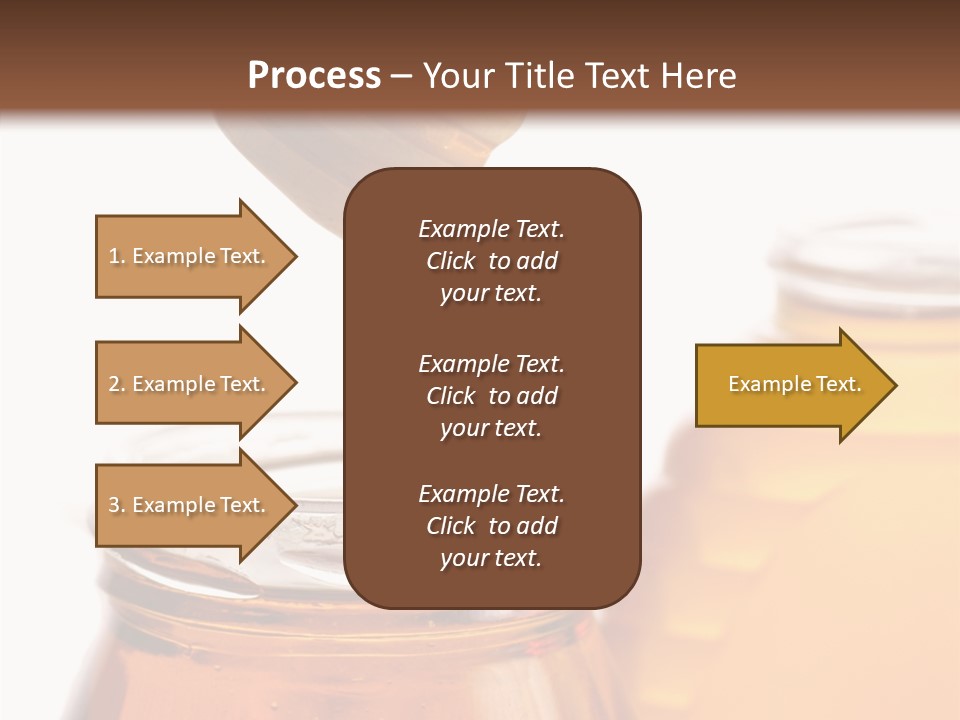 Process – Your Title Text Here

1. Example Text.

2. Example Text.

3. Example Text.

Example Text. Click to add your text.

Example Text. Click to add your text.

Example Text. Click to add your text.

Example Text.